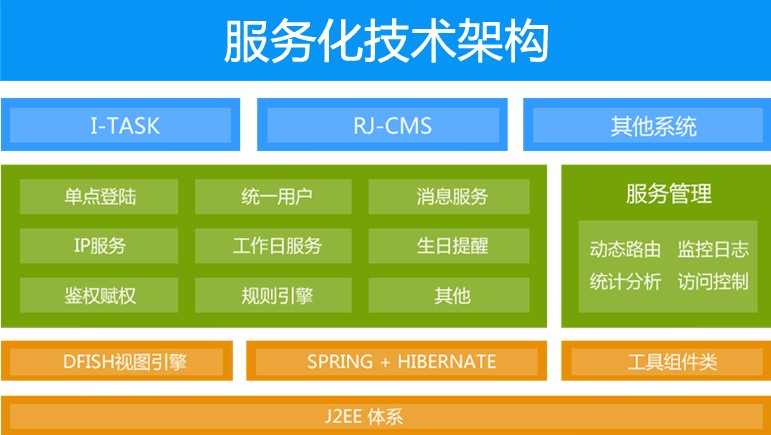 服务化技术架构

I-TASK

RJ-CMS

其他系统

单点登陆

统一用户

消息服务

IP服务

工作日服务

生日提醒

鉴权赋权

规则引擎

其他

服务管理

动态路由 监控日志

统计分析 访问控制

DFISH视图引擎

SPRING + HIBERNATE

工具组件类

J2EE 体系